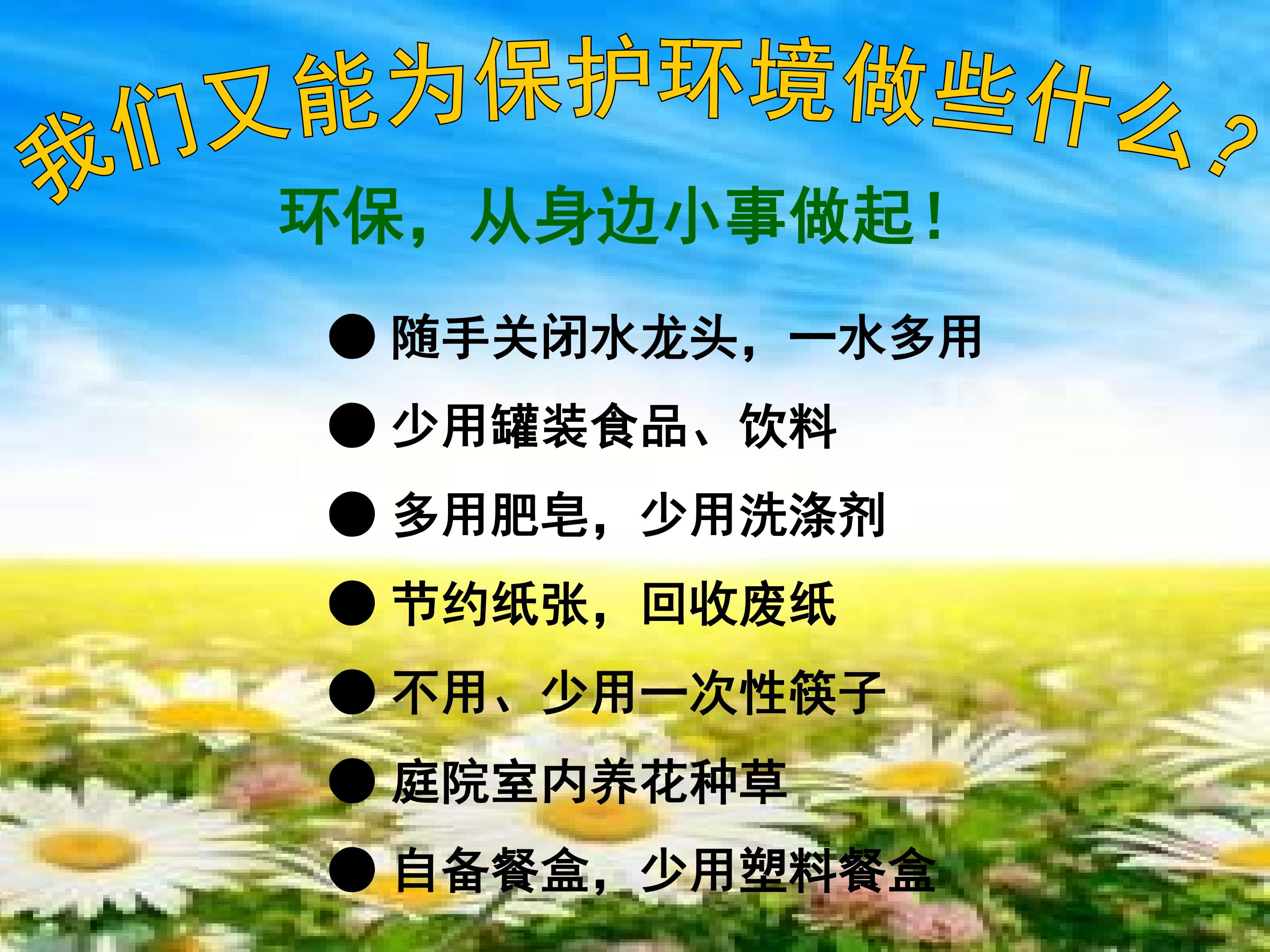 我们又能为保护环境做些什么？

环保，从身边小事做起！

● 随手关闭水龙头，一水多用
● 少用罐装食品、饮料
● 多用肥皂，少用洗涤剂
● 节约纸张，回收废纸
● 不用、少用一次性筷子
● 庭院室内养花种草
● 自备餐盒，少用塑料餐盒